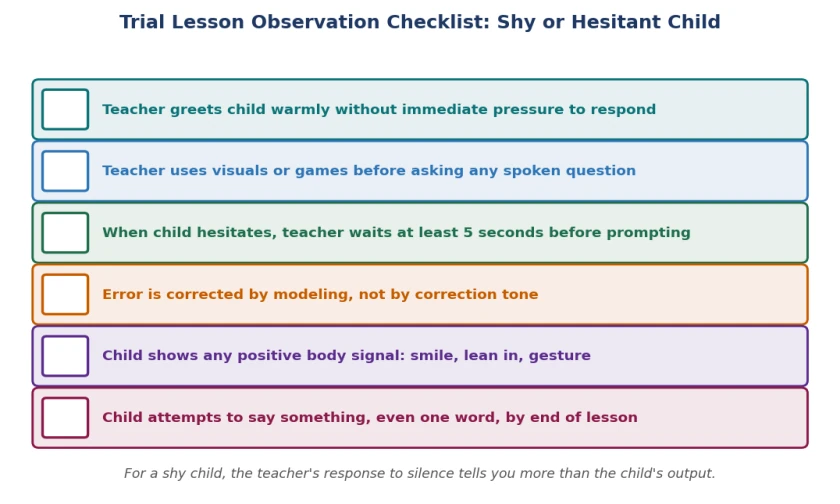 Trial Lesson Observation Checklist: Shy or Hesitant Child

Teacher greets child warmly without immediate pressure to respond

Teacher uses visuals or games before asking any spoken question

When child hesitates, teacher waits at least 5 seconds before prompting

Error is corrected by modeling, not by correction tone

Child shows any positive body signal: smile, lean in, gesture

Child attempts to say something, even one word, by end of lesson

For a shy child, the teacher's response to silence tells you more than the child's output.